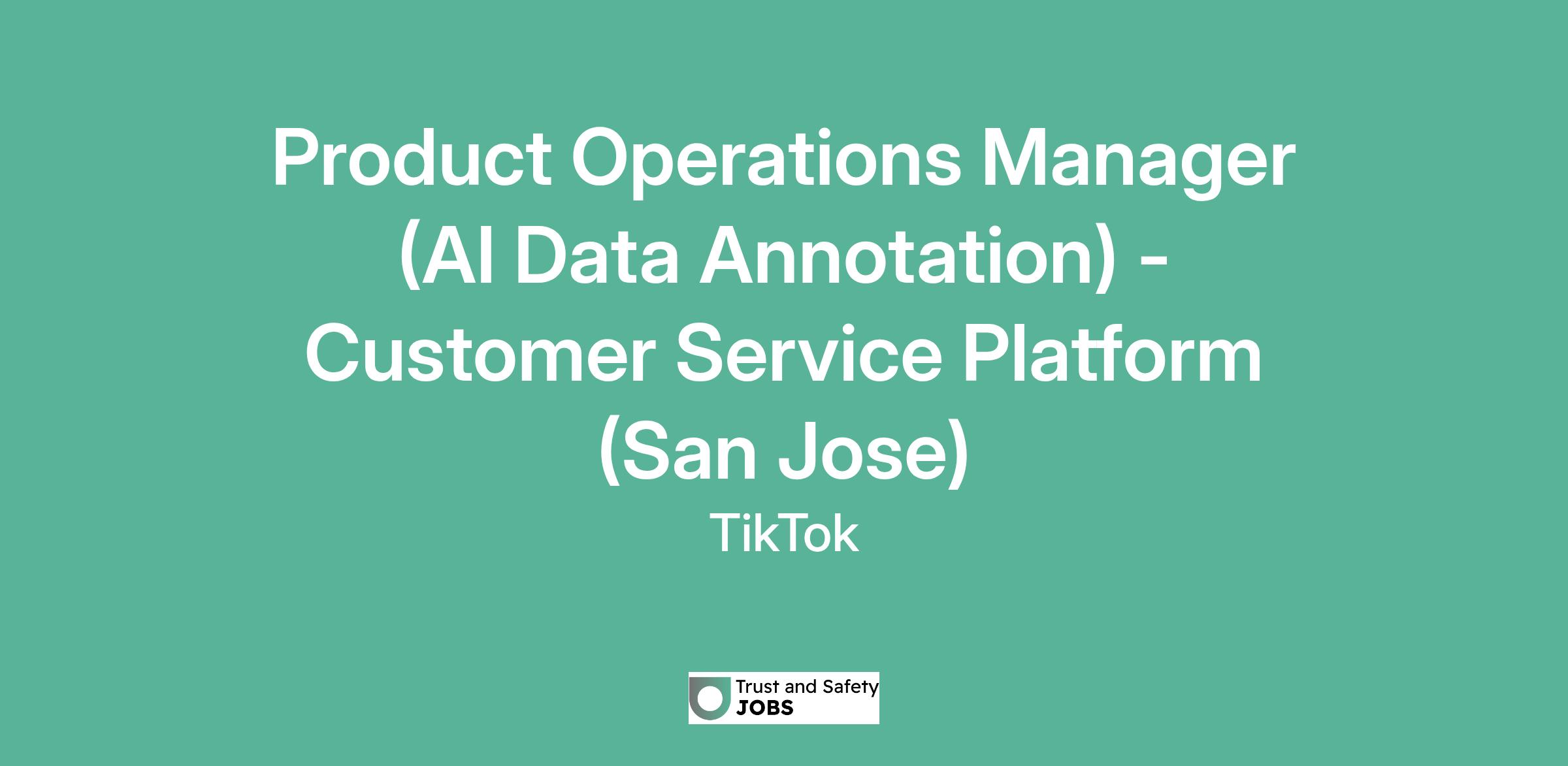 Product Operations Manager (AI Data Annotation) - Customer Service Platform (San Jose)

TikTok

Trust and Safety
JOBS